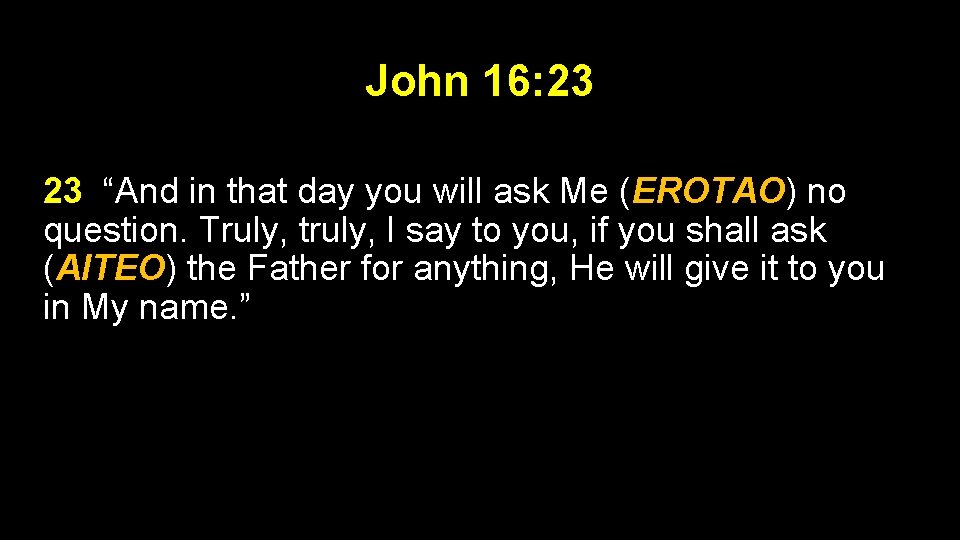 John 16:23

23 “And in that day you will ask Me (EROTAO) no question. Truly, truly, I say to you, if you shall ask (AITEO) the Father for anything, He will give it to you in My name.”